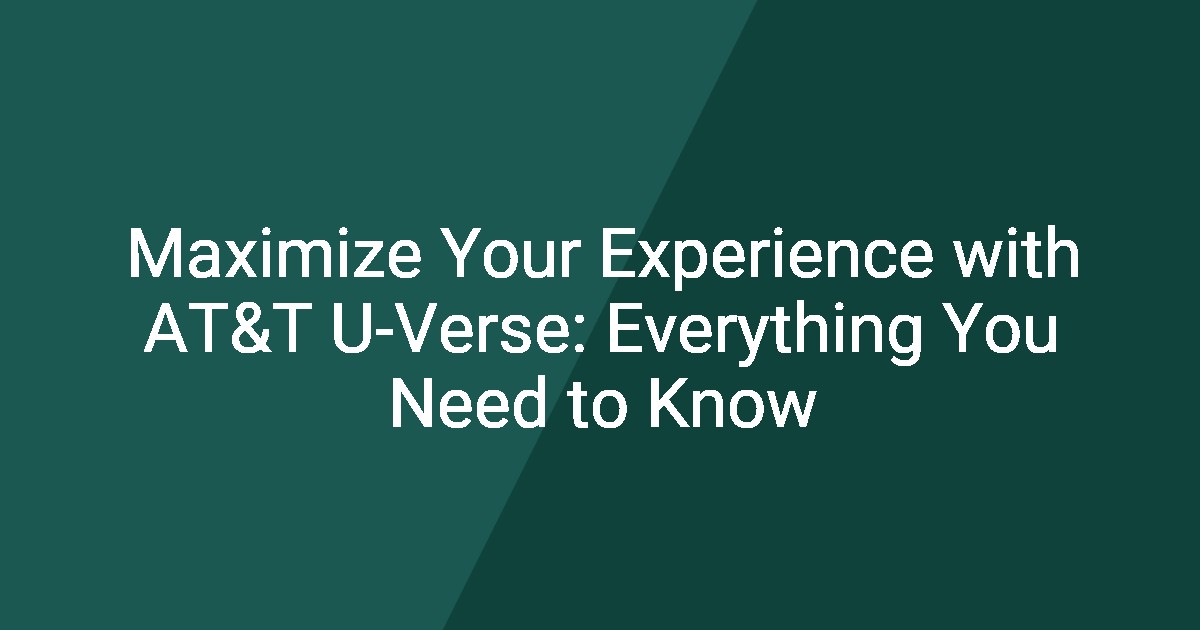 Maximize Your Experience with AT&T U-Verse: Everything You Need to Know